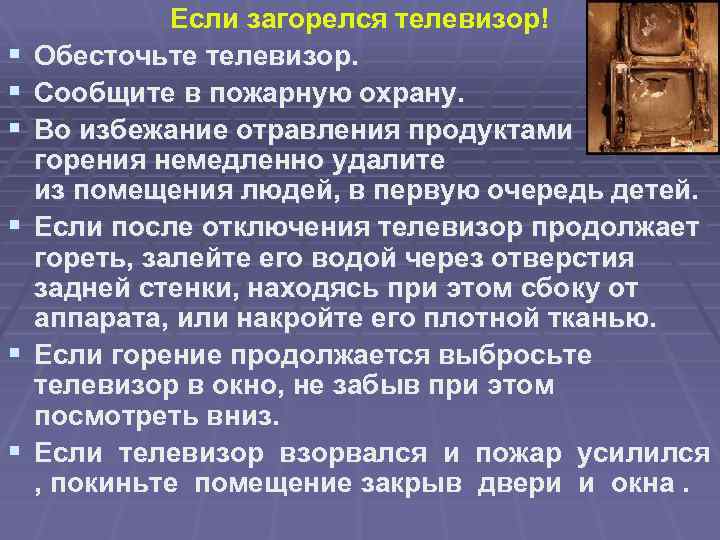 Если загорелся телевизор!

▪ Обесточьте телевизор.
▪ Сообщите в пожарную охрану.
▪ Во избежание отравления продуктами горения немедленно удалите из помещения людей, в первую очередь детей.
▪ Если после отключения телевизор продолжает гореть, залейте его водой через отверстия задней стенки, находясь при этом сбоку от аппарата, или накройте его плотной тканью.
▪ Если горение продолжается выбросьте телевизор в окно, не забыв при этом посмотреть вниз.
▪ Если телевизор взорвался и пожар усилился , покиньте помещение закрыв двери и окна .